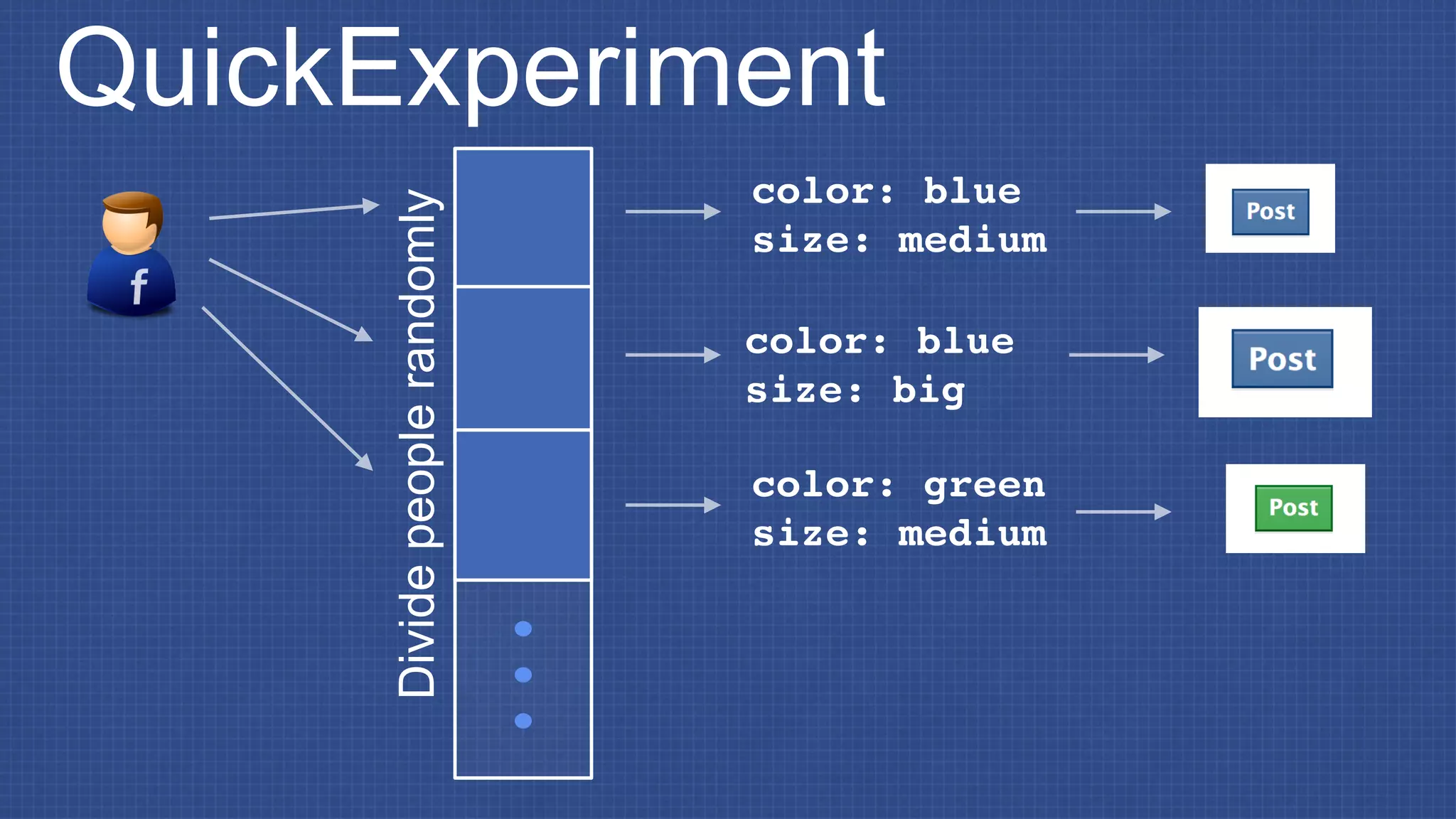 QuickExperiment

f

Divide people randomly

color: blue
size: medium

Post

color: blue
size: big

Post

color: green
size: medium

Post